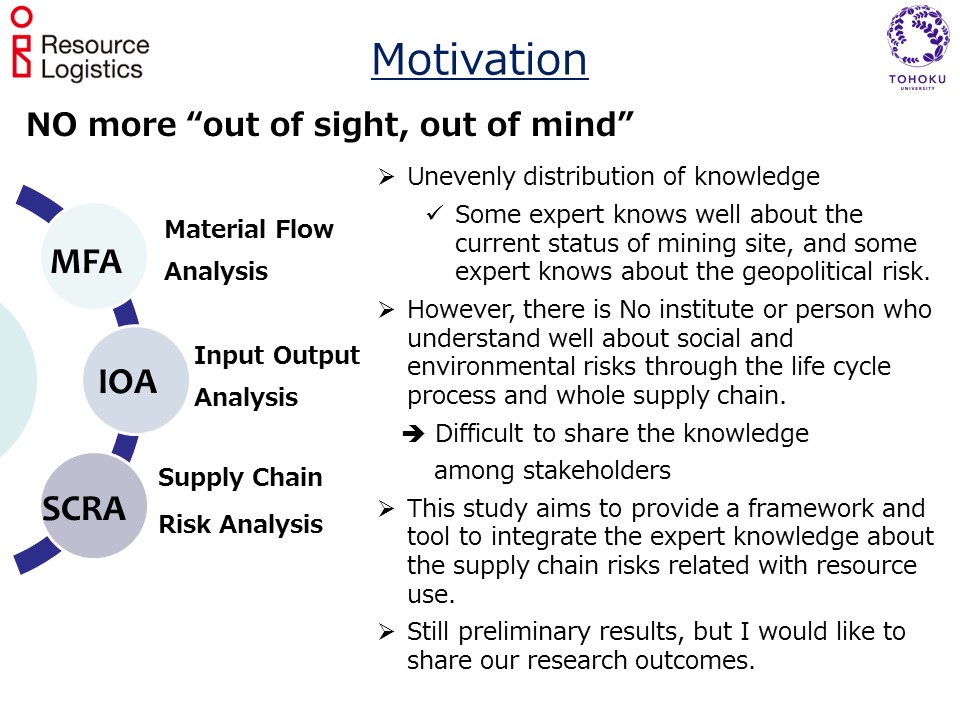 Resource Logistics

Motivation

TOHOKU UNIVERSITY

NO more “out of sight, out of mind”

MFA
Material Flow Analysis

IOA
Input Output Analysis

SCRA
Supply Chain Risk Analysis

➢ Unevenly distribution of knowledge
✓ Some expert knows well about the current status of mining site, and some expert knows about the geopolitical risk.
➢ However, there is No institute or person who understand well about social and environmental risks through the life cycle process and whole supply chain.
➔ Difficult to share the knowledge among stakeholders
➢ This study aims to provide a framework and tool to integrate the expert knowledge about the supply chain risks related with resource use.
➢ Still preliminary results, but I would like to share our research outcomes.